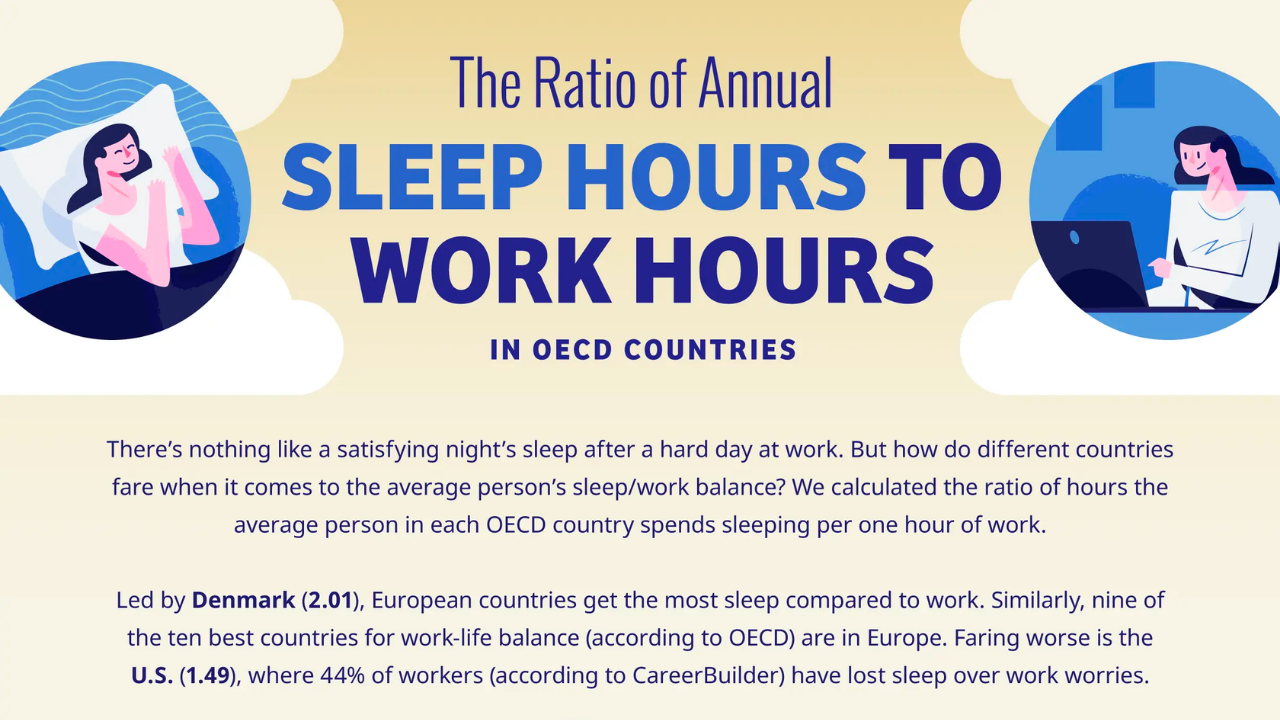 The Ratio of Annual
SLEEP HOURS TO WORK HOURS
IN OECD COUNTRIES

There's nothing like a satisfying night's sleep after a hard day at work. But how do different countries fare when it comes to the average person's sleep/work balance? We calculated the ratio of hours the average person in each OECD country spends sleeping per one hour of work.

Led by Denmark (2.01), European countries get the most sleep compared to work. Similarly, nine of the ten best countries for work-life balance (according to OECD) are in Europe. Faring worse is the U.S. (1.49), where 44% of workers (according to CareerBuilder) have lost sleep over work worries.